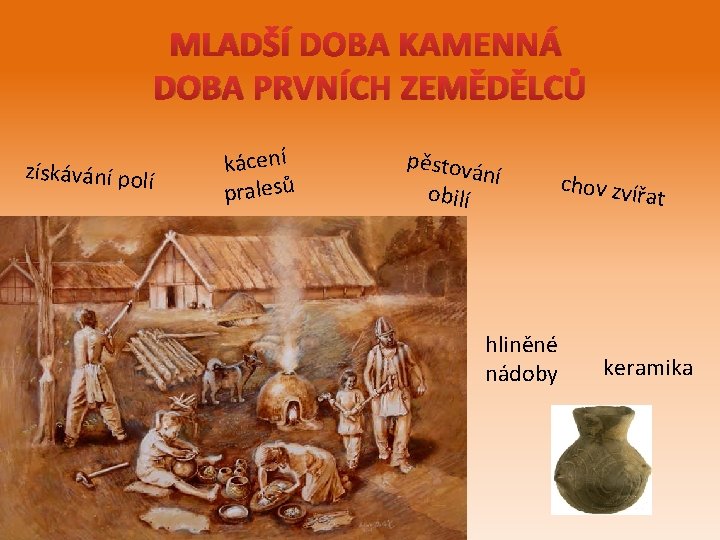 MLADŠÍ DOBA KAMENNÁ
DOBA PRVNÍCH ZEMĚDĚLCŮ

získávání polí

kácení pralesů

pěstování obilí

chov zvířat

hliněné nádoby

keramika